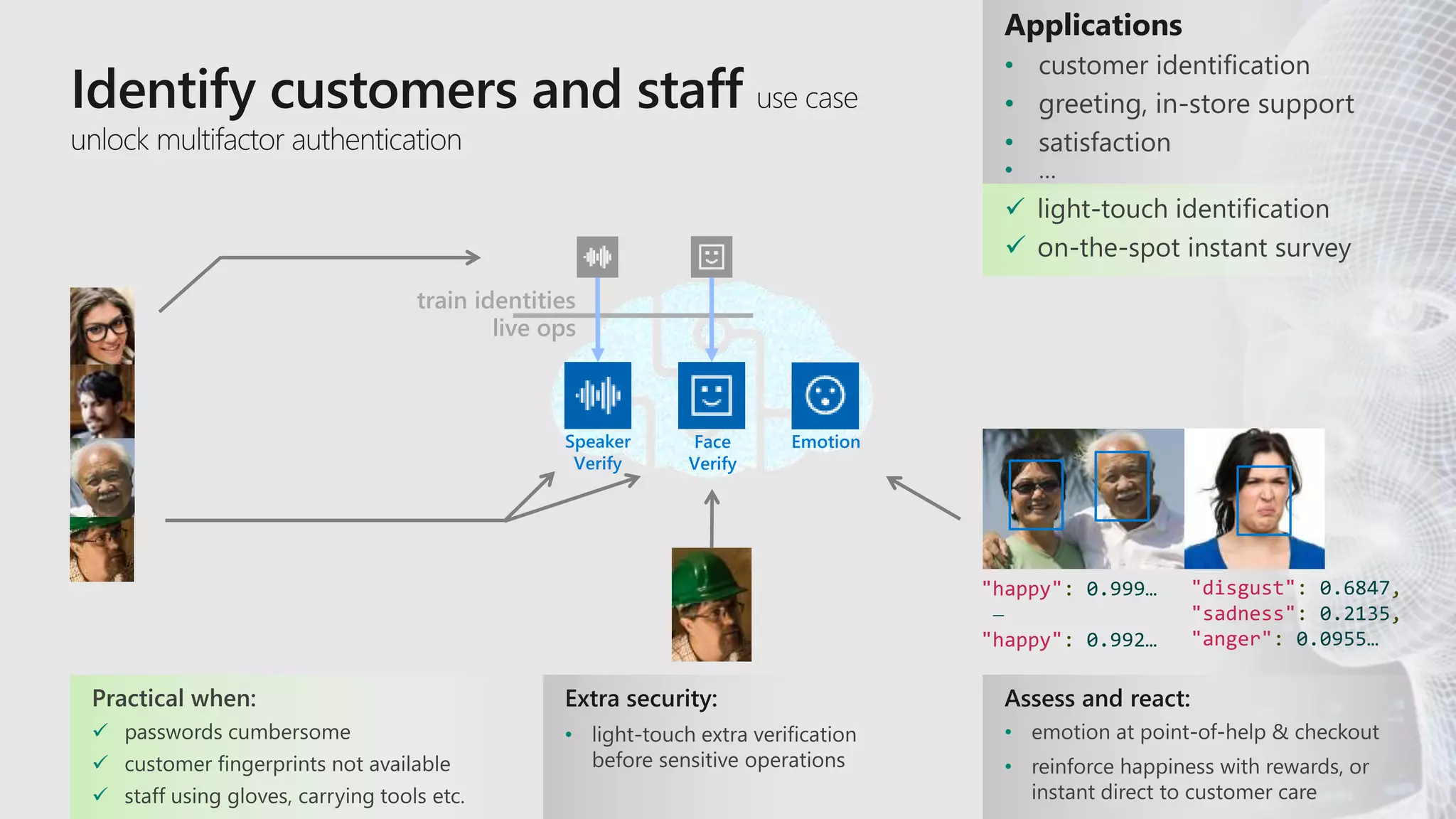 Identify customers and staff use case
unlock multifactor authentication

Applications
- customer identification
- greeting, in-store support
- satisfaction
- ...

✓ light-touch identification
✓ on-the-spot instant survey

train identities
live ops

Speaker Verify

Face Verify

Emotion

"happy": 0.999…
–
"happy": 0.992…

"disgust": 0.6847,
"sadness": 0.2135,
"anger": 0.0955…

Practical when:
✓ passwords cumbersome
✓ customer fingerprints not available
✓ staff using gloves, carrying tools etc.

Extra security:
- light-touch extra verification before sensitive operations

Assess and react:
- emotion at point-of-help & checkout
- reinforce happiness with rewards, or instant direct to customer care